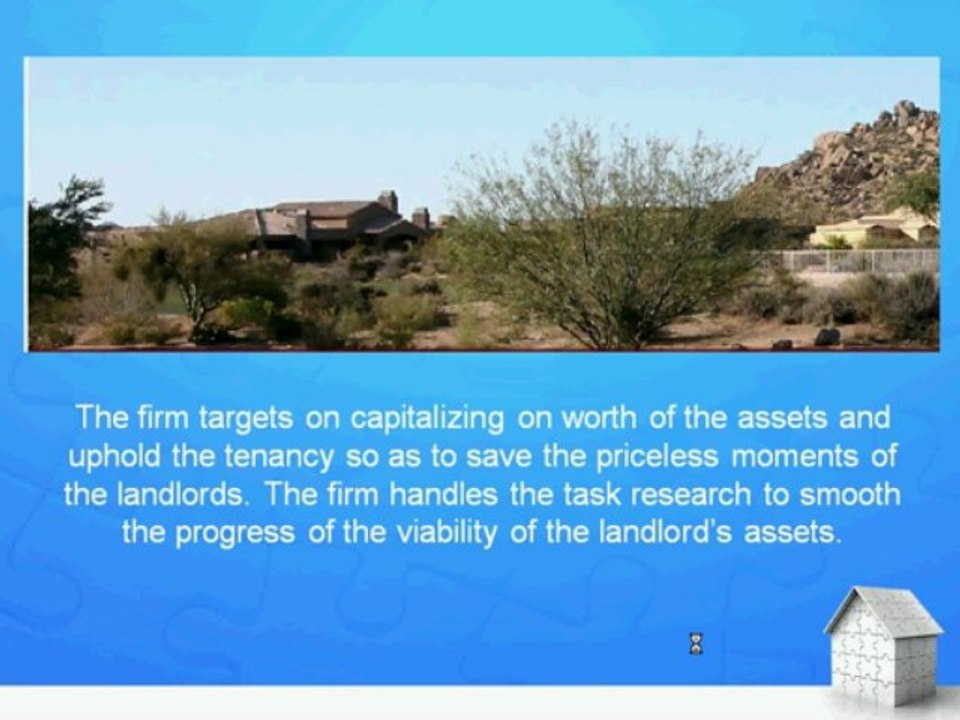 The firm targets on capitalizing on worth of the assets and uphold the tenancy so as to save the priceless moments of the landlords. The firm handles the task research to smooth the progress of the viability of the landlord's assets.